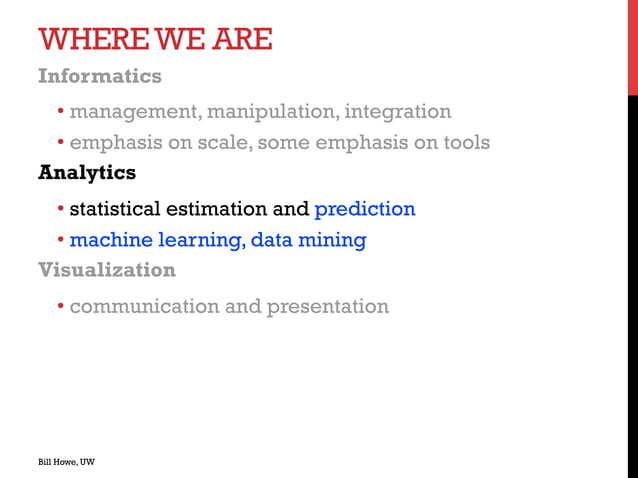 WHERE WE ARE

Informatics

• management, manipulation, integration
• emphasis on scale, some emphasis on tools

Analytics

• statistical estimation and prediction
• machine learning, data mining

Visualization

• communication and presentation

Bill Howe, UW